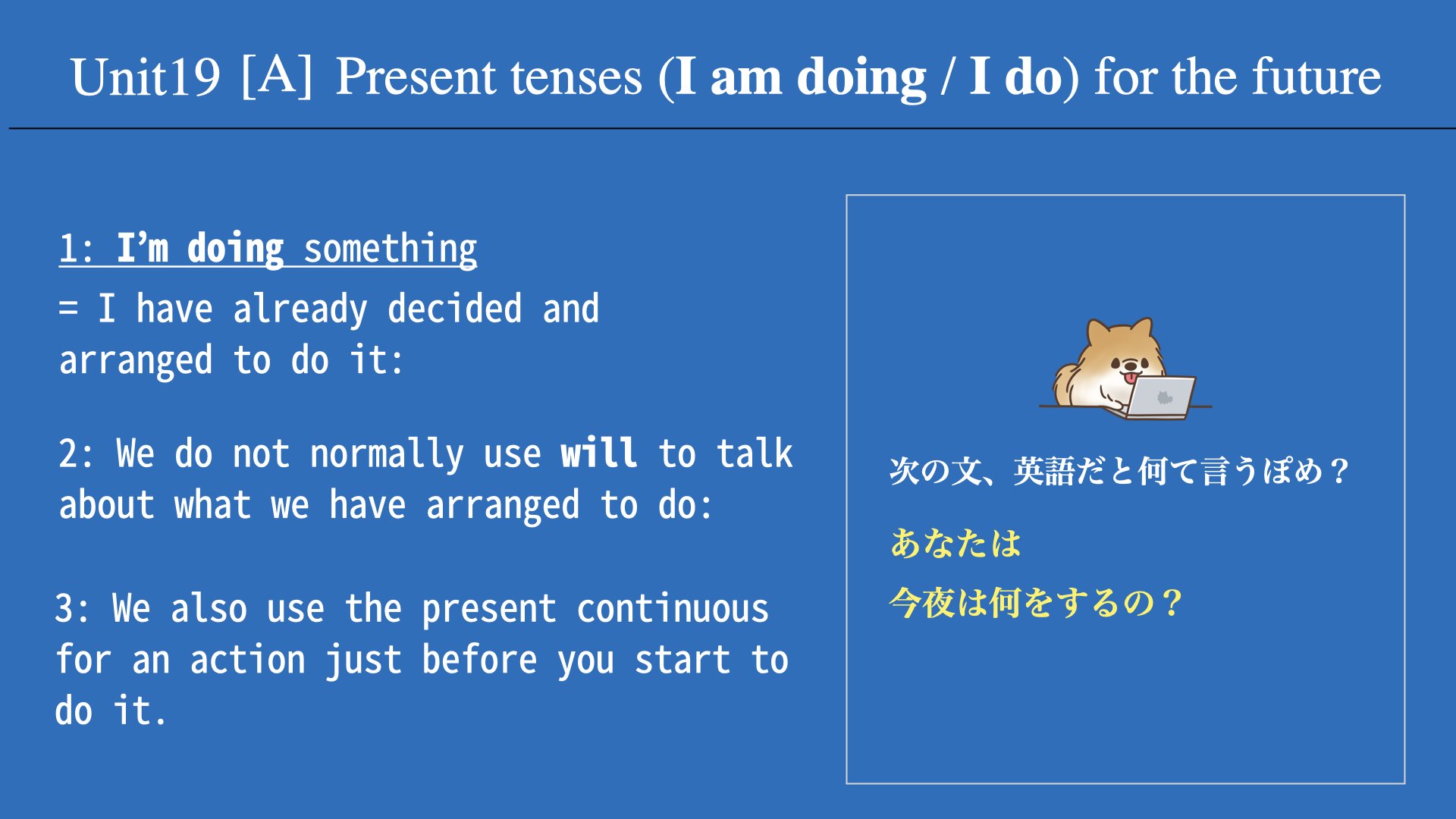 Unit19 [A] Present tenses (I am doing / I do) for the future

1: I'm doing something

= I have already decided and arranged to do it:

2: We do not normally use will to talk about what we have arranged to do:

3: We also use the present continuous for an action just before you start to do it.

次の文、英語だと何て言うぽめ？

あなたは

今夜は何をするの？